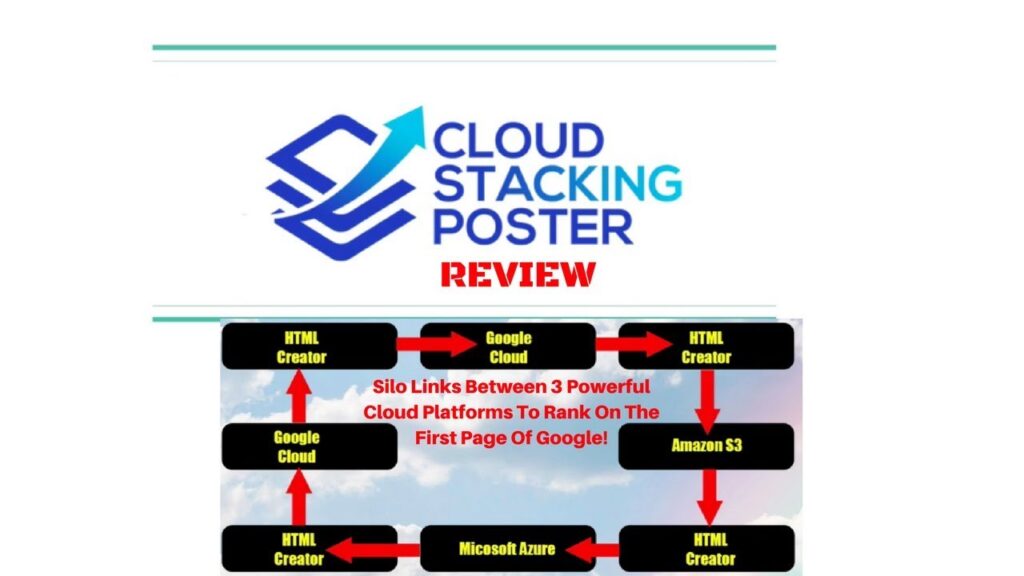 CLOUD STACKING POSTER

REVIEW

HTML Creator

Google Cloud

HTML Creator

Silo Links Between 3 Powerful Cloud Platforms To Rank On The First Page Of Google!

Google Cloud

Amazon S3

HTML Creator

Micosoft Azure

HTML Creator